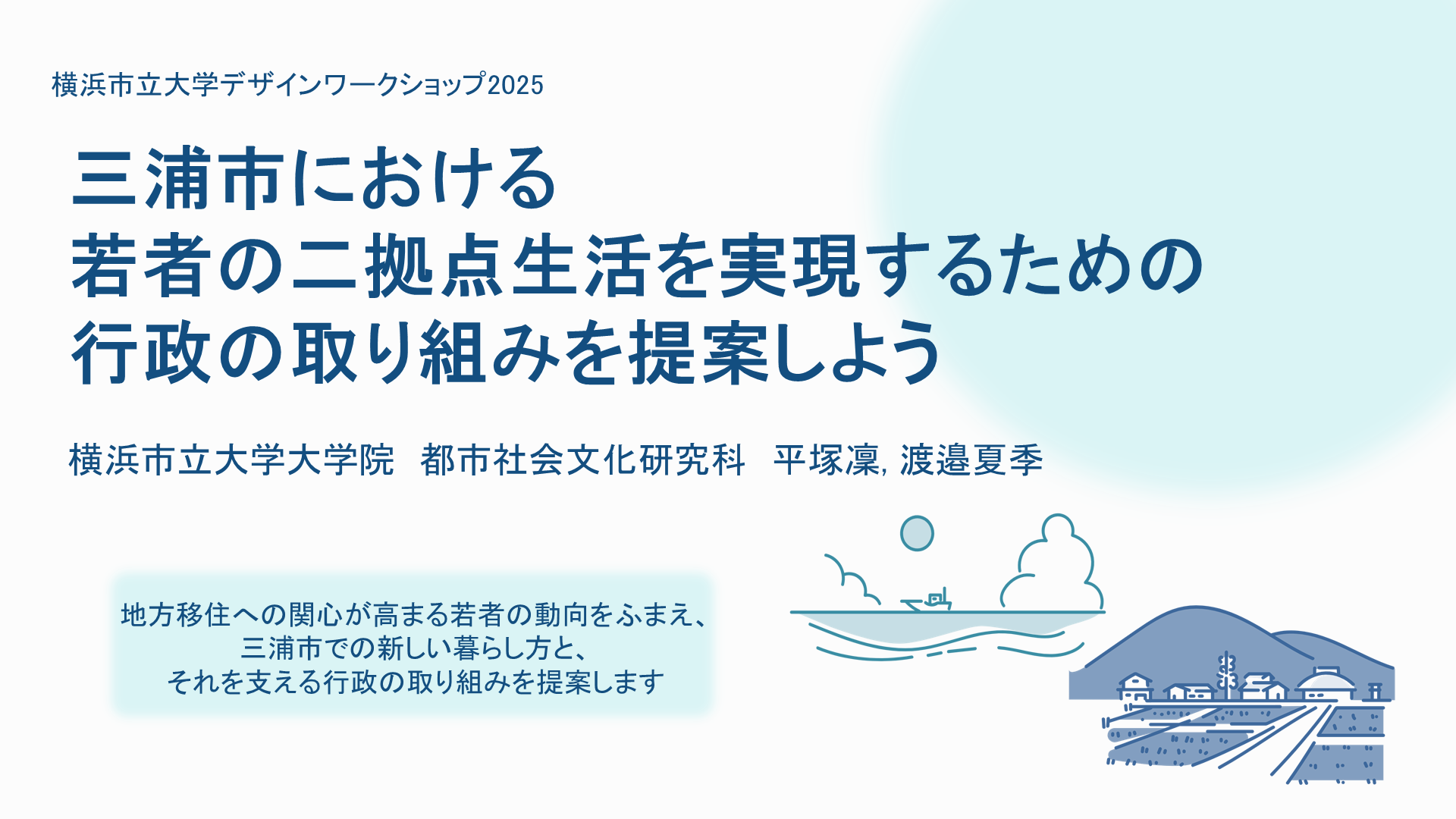 横浜市立大学デザインワークショップ2025

三浦市における
若者の二拠点生活を実現するための
行政の取り組みを提案しよう

横浜市立大学大学院 都市社会文化研究科 平塚凜, 渡邉夏季

地方移住への関心が高まる若者の動向をふまえ、
三浦市での新しい暮らし方と、
それを支える行政の取り組みを提案します